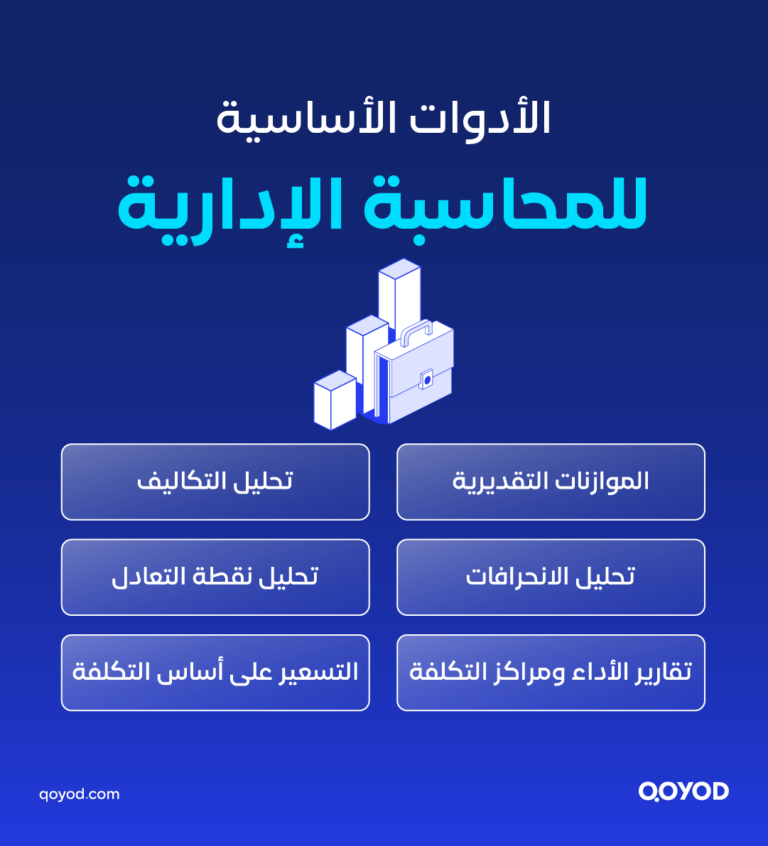 الأدوات الأساسية

للمحاسبة الإدارية

الموازنات التقديرية

تحليل التكاليف

تحليل الانحرافات

تحليل نقطة التعادل

تقارير الأداء ومراكز التكلفة

التسعير على أساس التكلفة

qoyod.com

QOYOD